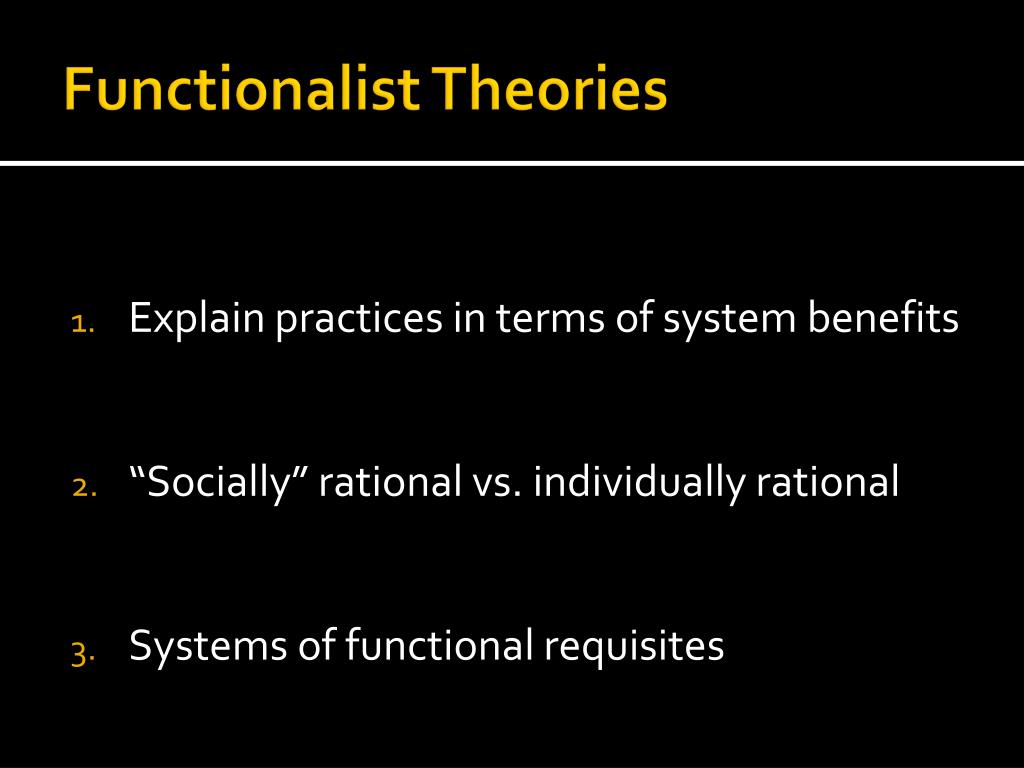 Functionalist Theories

1. Explain practices in terms of system benefits

2. “Socially” rational vs. individually rational

3. Systems of functional requisites